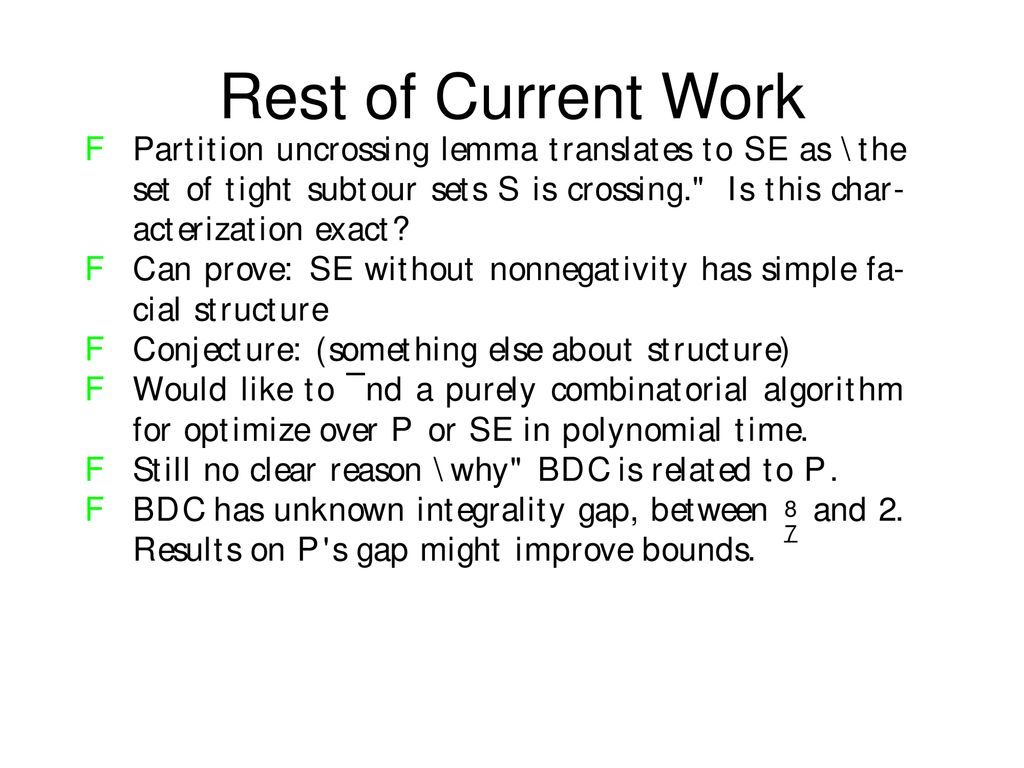 Rest of Current Work

F Partition uncrossing lemma translates to SE as \the set of tight subtour sets S is crossing." Is this characterization exact?

F Can prove: SE without nonnegativity has simple facial structure

F Conjecture: (something else about structure)

F Would like to ¯nd a purely combinatorial algorithm for optimize over P or SE in polynomial time.

F Still no clear reason \why" BDC is related to P.

F BDC has unknown integrality gap, between $\frac{8}{7}$ and 2. Results on P's gap might improve bounds.